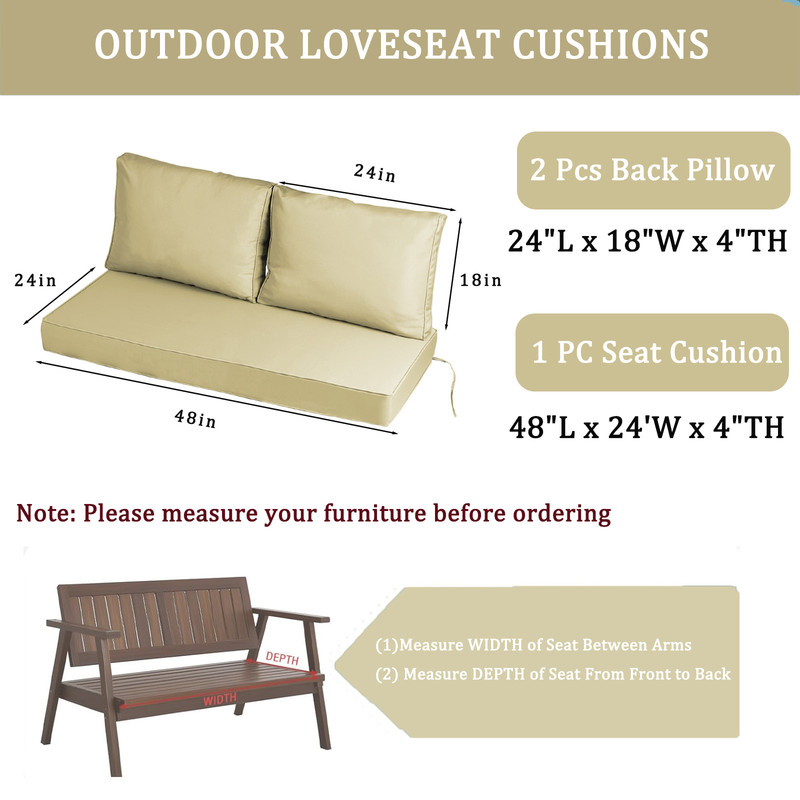 OUTDOOR LOVESEAT CUSHIONS

24in

24in

18in

48in

2 Pcs Back Pillow

24"L x 18"W x 4"TH

1 PC Seat Cushion

48"L x 24'W x 4"TH

Note: Please measure your furniture before ordering

DEPTH

WIDTH

(1)Measure WIDTH of Seat Between Arms

(2) Measure DEPTH of Seat From Front to Back